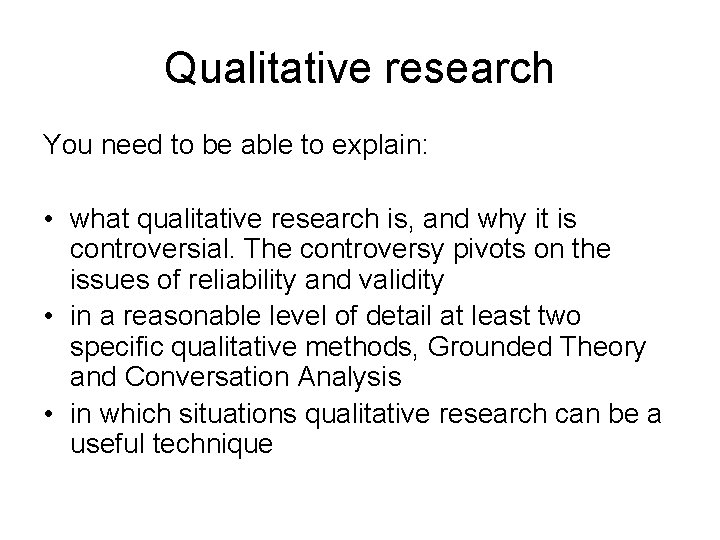 Qualitative research

You need to be able to explain:

• what qualitative research is, and why it is controversial. The controversy pivots on the issues of reliability and validity
• in a reasonable level of detail at least two specific qualitative methods, Grounded Theory and Conversation Analysis
• in which situations qualitative research can be a useful technique